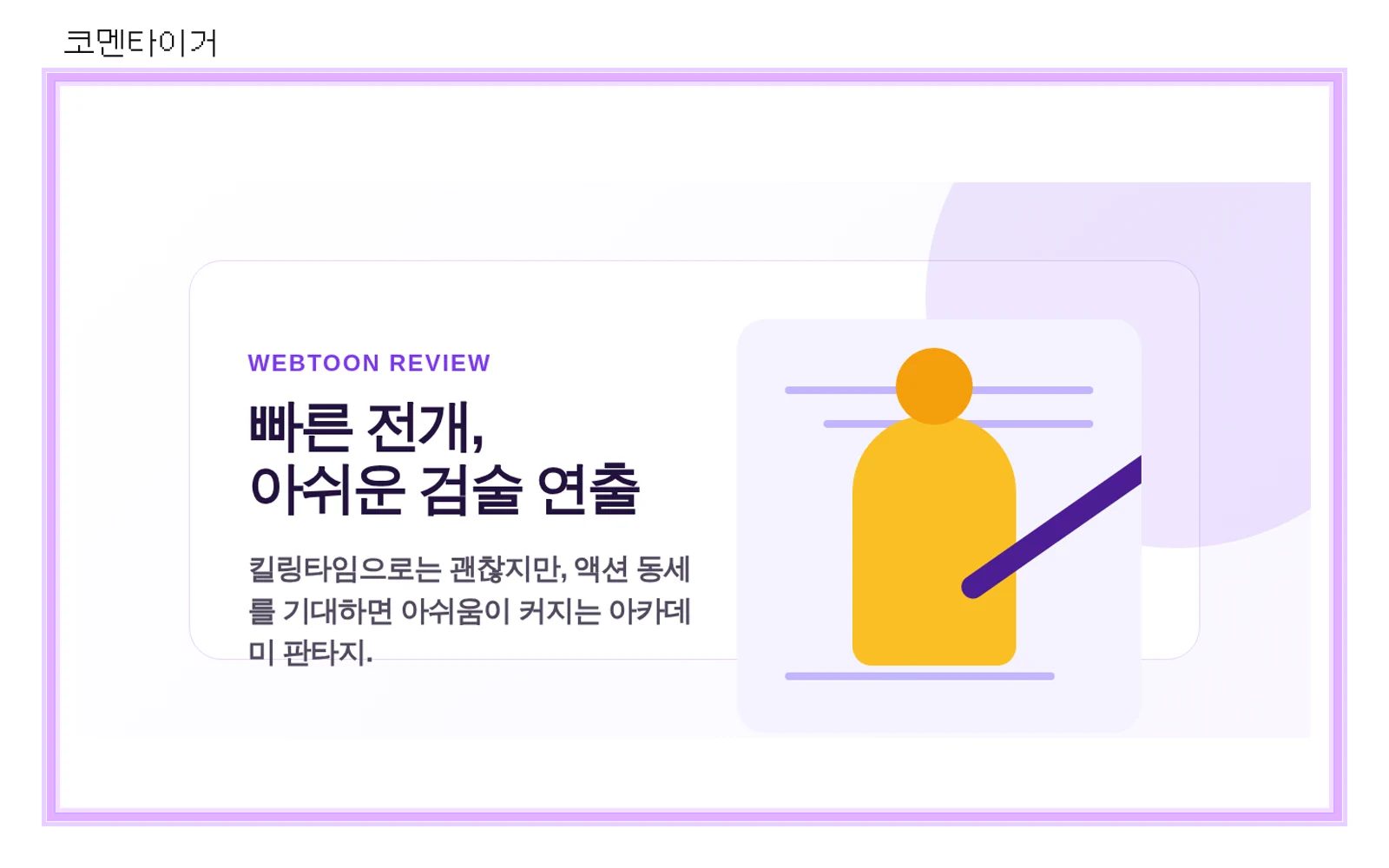 코멘타이거

WEBTOON REVIEW

빠른 전개,
아쉬운 검술 연출

킬링타임으로는 괜찮지만, 액션 동세를 기대하면 아쉬움이 커지는 아카데미 판타지.